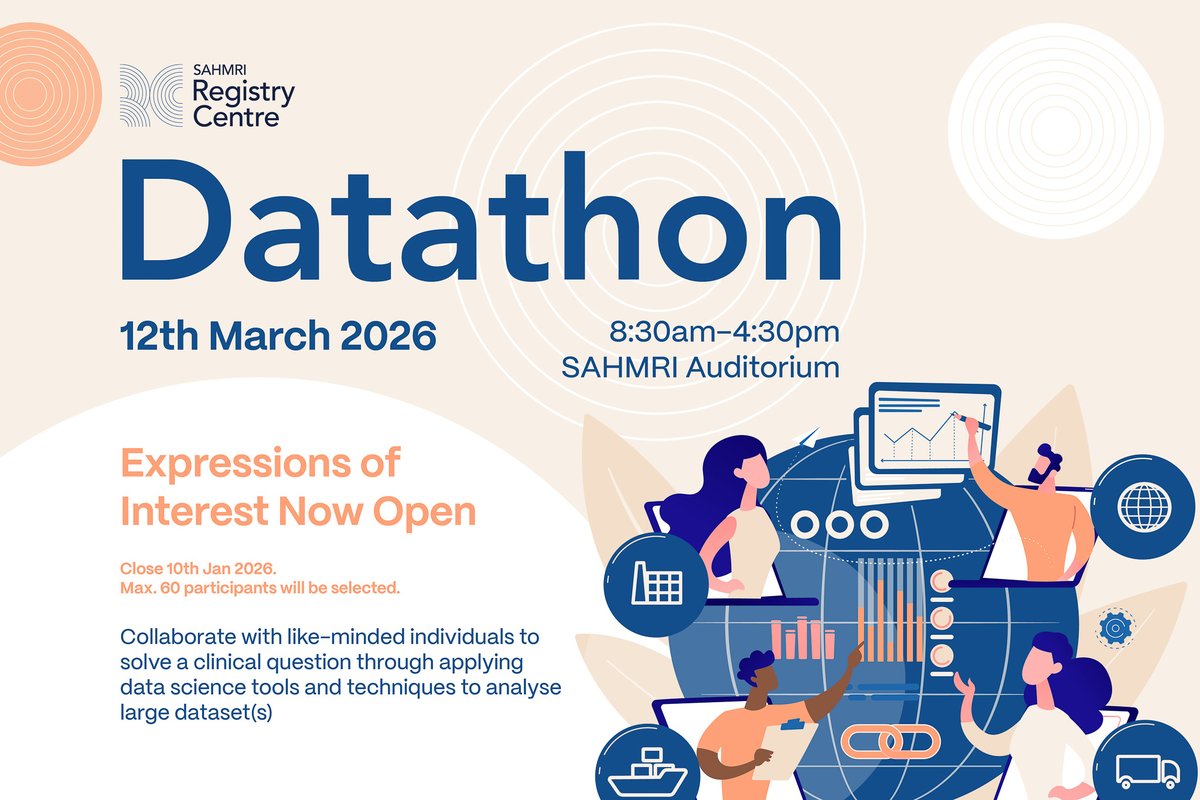 SAHMRI
Registry
Centre

Datathon

12th March 2026

8:30am–4:30pm
SAHMRI Auditorium

Expressions of Interest Now Open

Close 10th Jan 2026.
Max. 60 participants will be selected.

Collaborate with like-minded individuals to solve a clinical question through applying data science tools and techniques to analyse large dataset(s)